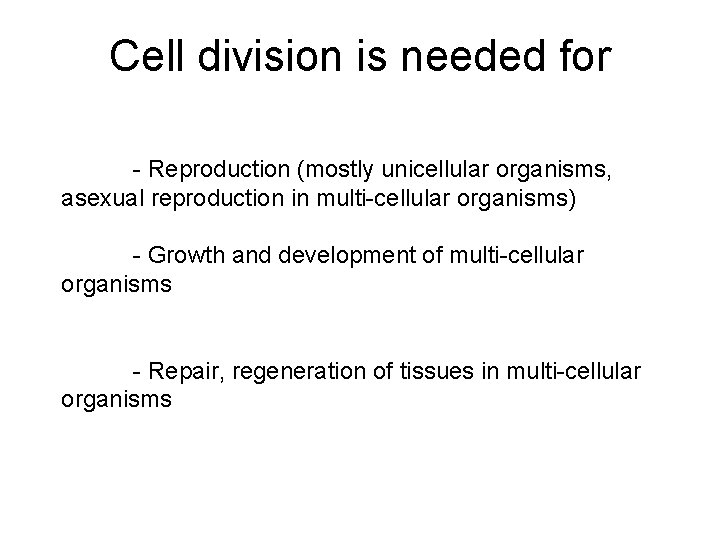 Cell division is needed for

- Reproduction (mostly unicellular organisms, asexual reproduction in multi-cellular organisms)

- Growth and development of multi-cellular organisms

- Repair, regeneration of tissues in multi-cellular organisms